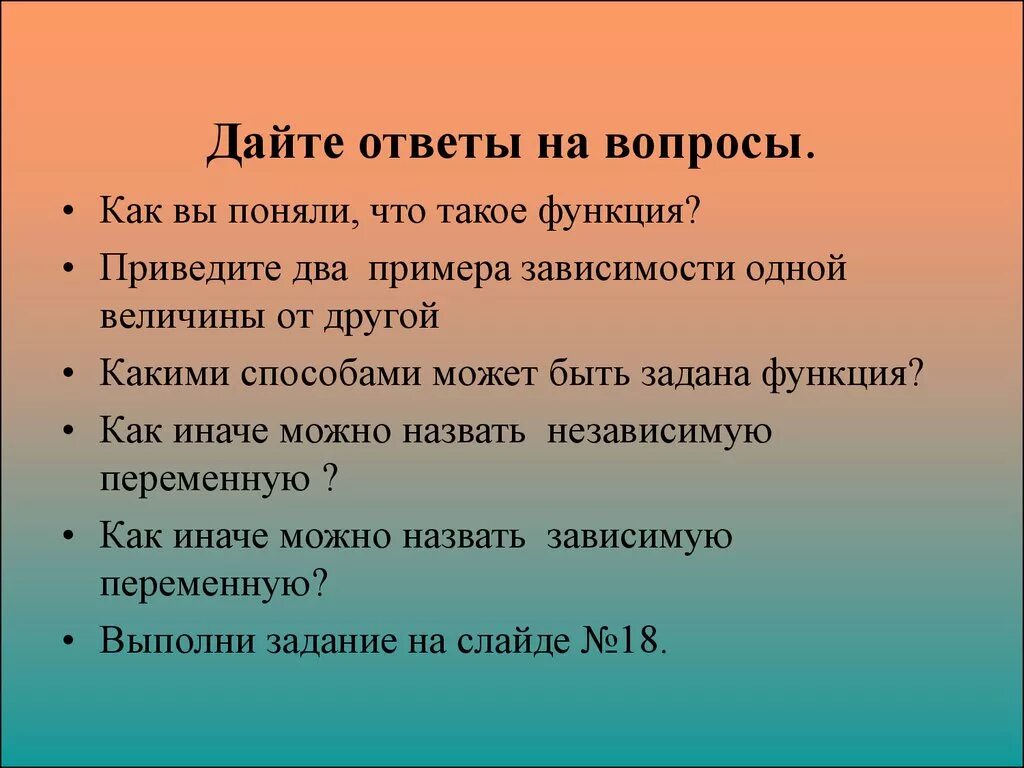 Дайте ответы на вопросы.

• Как вы поняли, что такое функция?
• Приведите два примера зависимости одной величины от другой
• Какими способами может быть задана функция?
• Как иначе можно назвать независимую переменную ?
• Как иначе можно назвать зависимую переменную?
• Выполни задание на слайде №18.